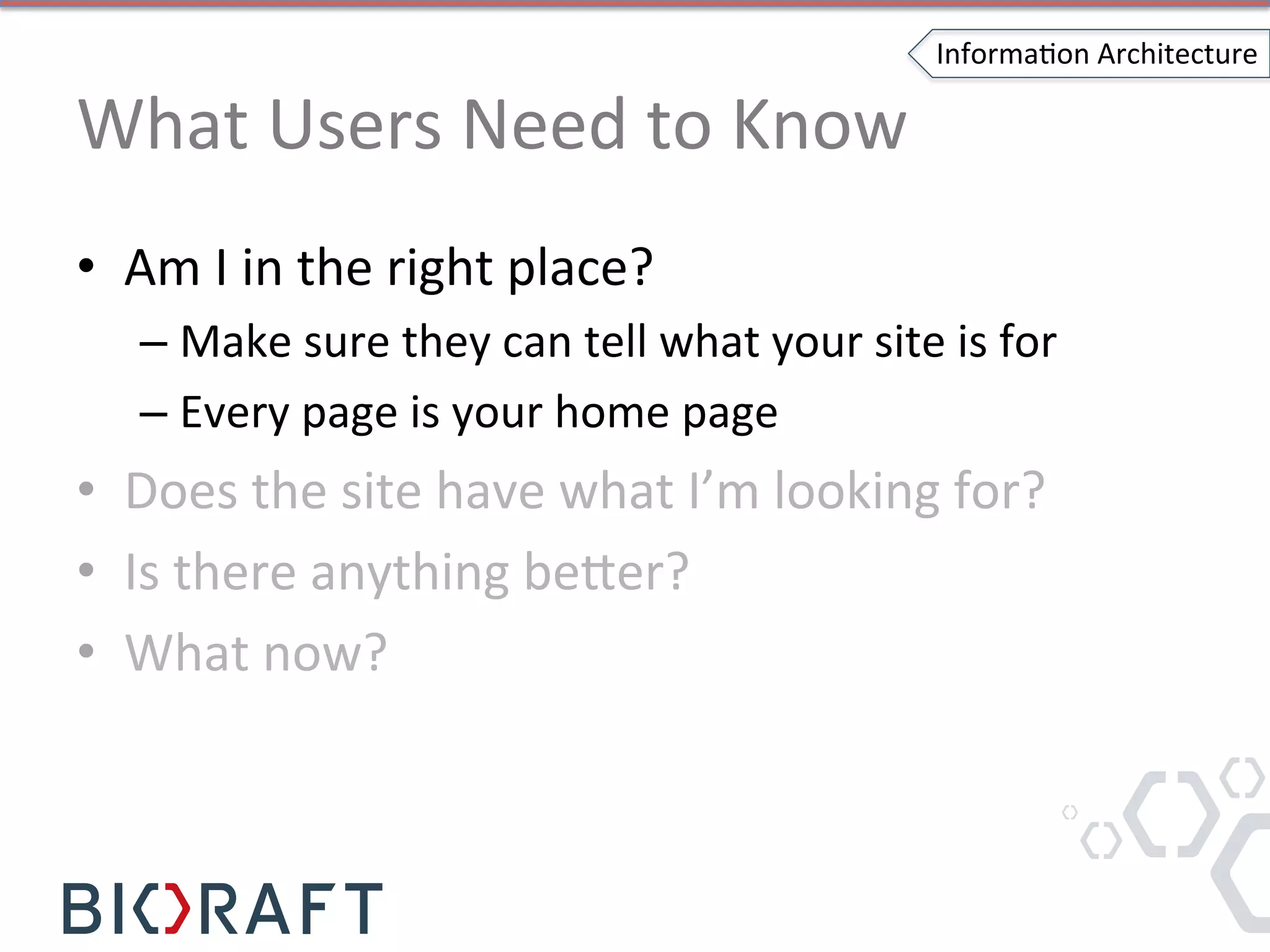 Information Architecture

What Users Need to Know

• Am I in the right place?
– Make sure they can tell what your site is for
– Every page is your home page
• Does the site have what I'm looking for?
• Is there anything better?
• What now?

BIORAFT